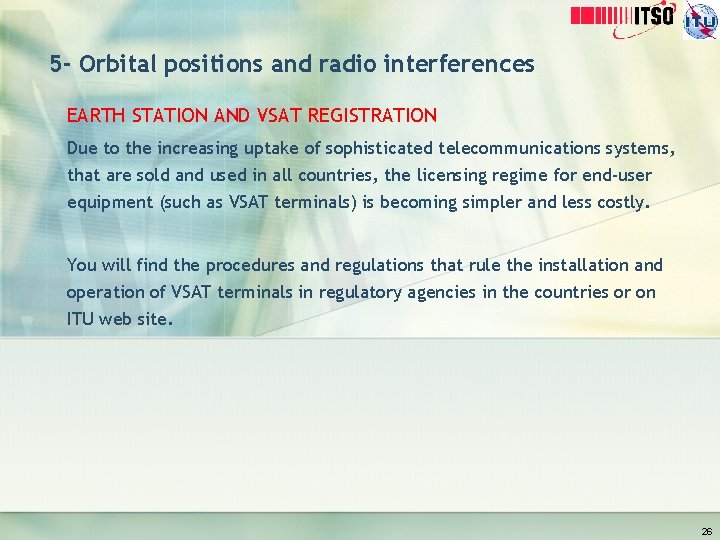 ITSO

ITU

5- Orbital positions and radio interferences

EARTH STATION AND VSAT REGISTRATION

Due to the increasing uptake of sophisticated telecommunications systems, that are sold and used in all countries, the licensing regime for end-user equipment (such as VSAT terminals) is becoming simpler and less costly.

You will find the procedures and regulations that rule the installation and operation of VSAT terminals in regulatory agencies in the countries or on ITU web site.

26